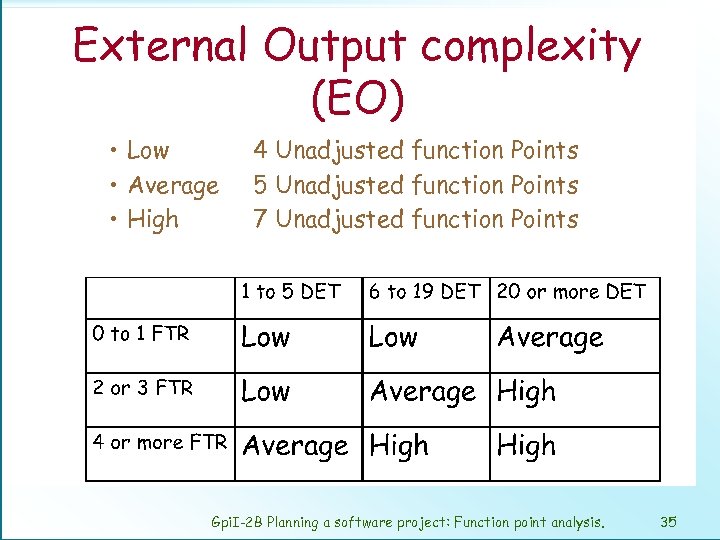 External Output complexity (EO)

• Low 4 Unadjusted function Points
• Average 5 Unadjusted function Points
• High 7 Unadjusted function Points

| | 1 to 5 DET | 6 to 19 DET | 20 or more DET |
|---|---|---|---|
| 0 to 1 FTR | Low | Low | Average |
| 2 or 3 FTR | Low | Average | High |
| 4 or more FTR | Average | High | High |

GpiI-2B Planning a software project: Function point analysis. 35